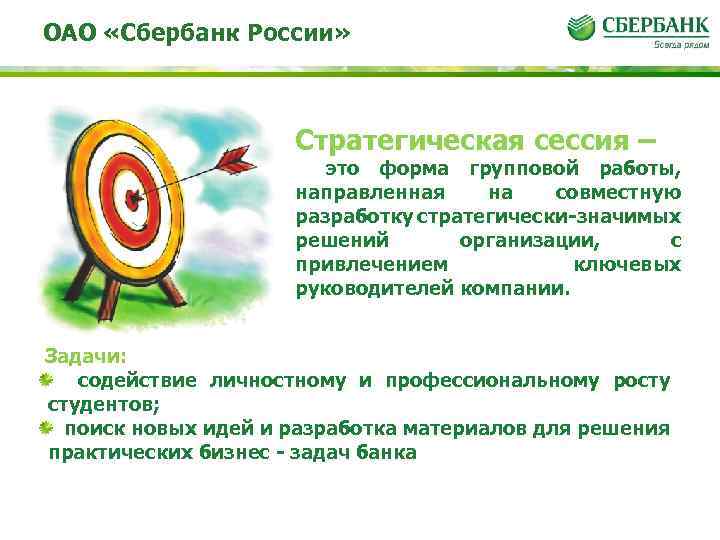 ОАО «Сбербанк России»

СБЕРБАНК
Всегда рядом

Стратегическая сессия –
это форма групповой работы, направленная на совместную разработку стратегически-значимых решений организации, с привлечением ключевых руководителей компании.

Задачи:
содействие личностному и профессиональному росту студентов;
поиск новых идей и разработка материалов для решения практических бизнес - задач банка